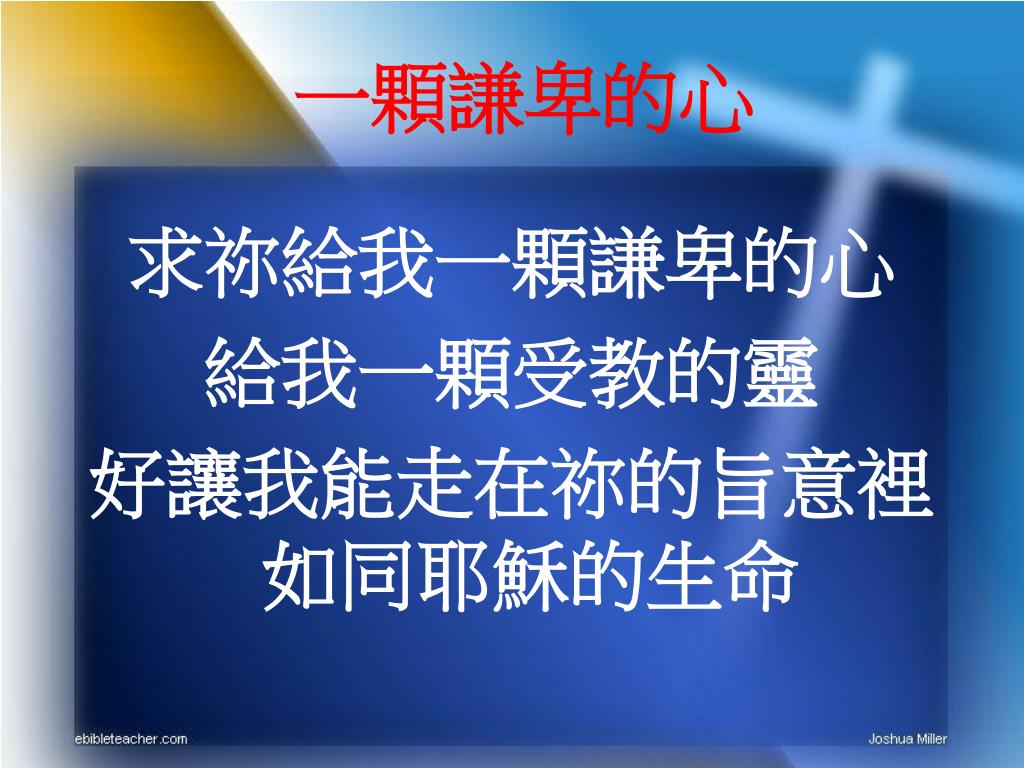 一顆謙卑的心

求祢給我一顆謙卑的心
給我一顆受教的靈
好讓我能走在祢的旨意裡
如同耶穌的生命

ebibleteacher.com

Joshua Miller